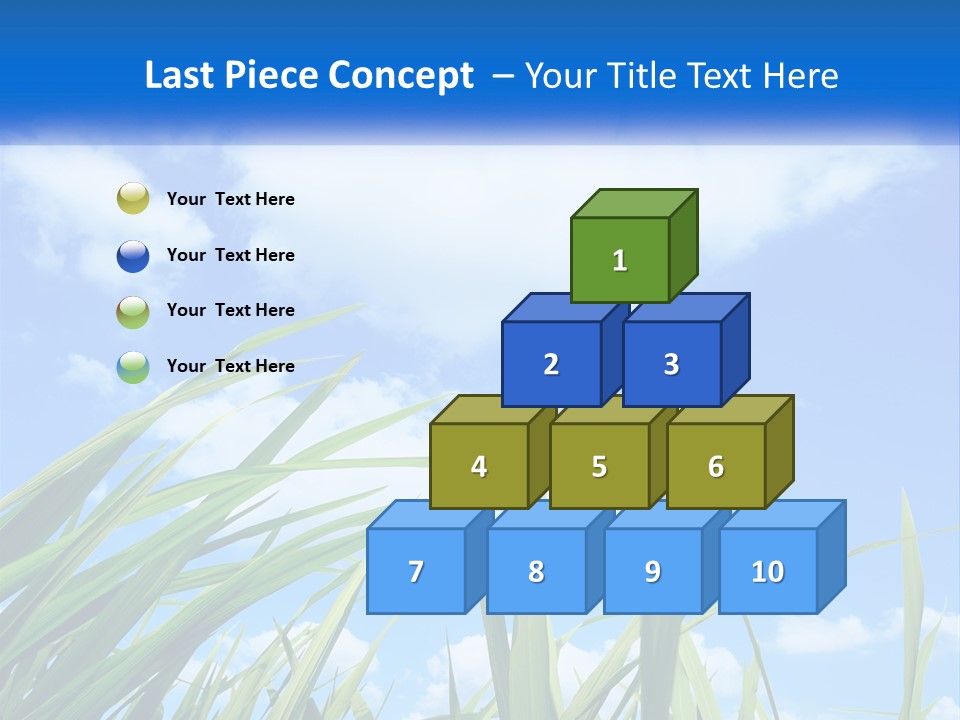 Last Piece Concept – Your Title Text Here

Your Text Here

Your Text Here

Your Text Here

Your Text Here

1

2

3

4

5

6

7

8

9

10